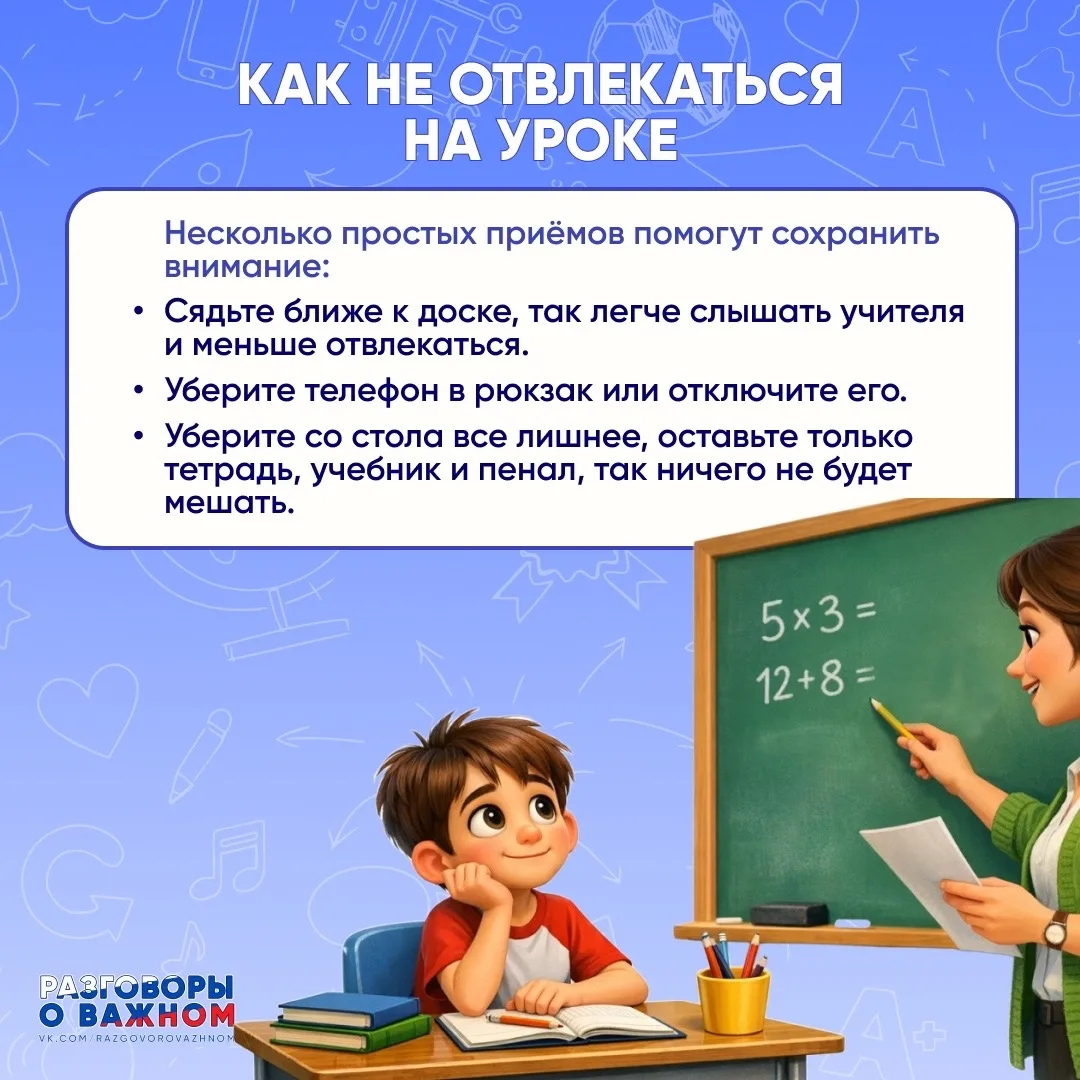 КАК НЕ ОТВЛЕКАТЬСЯ НА УРОКЕ

Несколько простых приёмов помогут сохранить внимание:

• Сядьте ближе к доске, так легче слышать учителя и меньше отвлекаться.
• Уберите телефон в рюкзак или отключите его.
• Уберите со стола все лишнее, оставьте только тетрадь, учебник и пенал, так ничего не будет мешать.

$5 \times 3 =$
$12 + 8 =$

РАЗГОВОРЫ О ВАЖНОМ
VK.COM/RAZGOVOROVAZHNOM